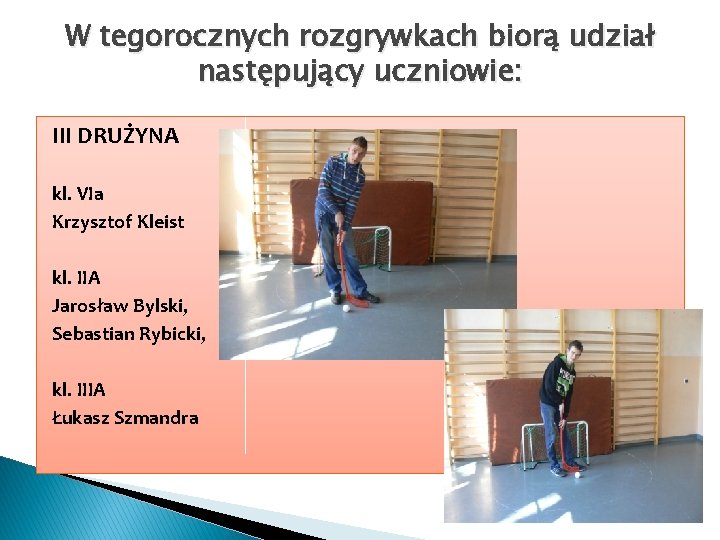 W tegorocznych rozgrywkach biorą udział następujący uczniowie:

III DRUŻYNA

kl. VIa
Krzysztof Kleist

kl. IIA
Jarosław Bylski,
Sebastian Rybicki,

kl. IIIA
Łukasz Szmandra